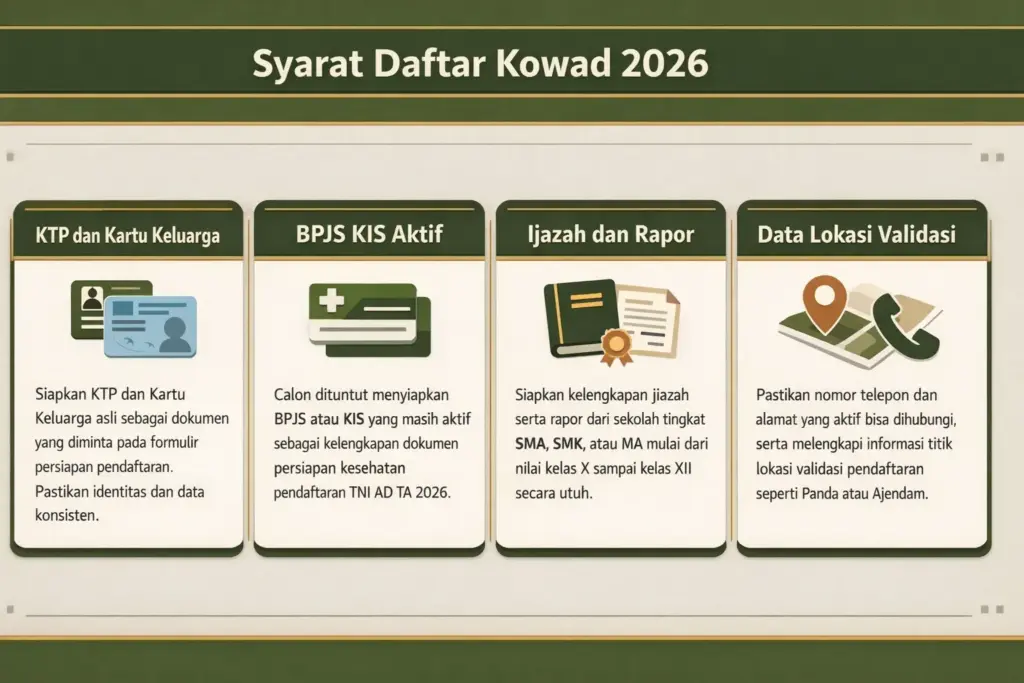 Syarat Daftar Kowad 2026

KTP dan Kartu Keluarga

Siapkan KTP dan Kartu Keluarga asli sebagai dokumen yang diminta pada formulir persiapan pendaftaran. Pastikan identitas dan data konsisten.

BPJS KIS Aktif

Calon dituntut menyiapkan BPJS atau KIS yang masih aktif sebagai kelengkapan dokumen persiapan kesehatan pendaftaran TNI AD TA 2026.

Ijazah dan Rapor

Siapkan kelengkapan jiazah serta rapor dari sekolah tingkat SMA, SMK, atau MA mulai dari nilai kelas X sampai kelas XII secara utuh.

Data Lokasi Validasi

Pastikan nomor telepon dan alamat yang aktif bisa dihubungi, serta melengkapi informasi titik lokasi validasi pendaftaran seperti Panda atau Ajendam.